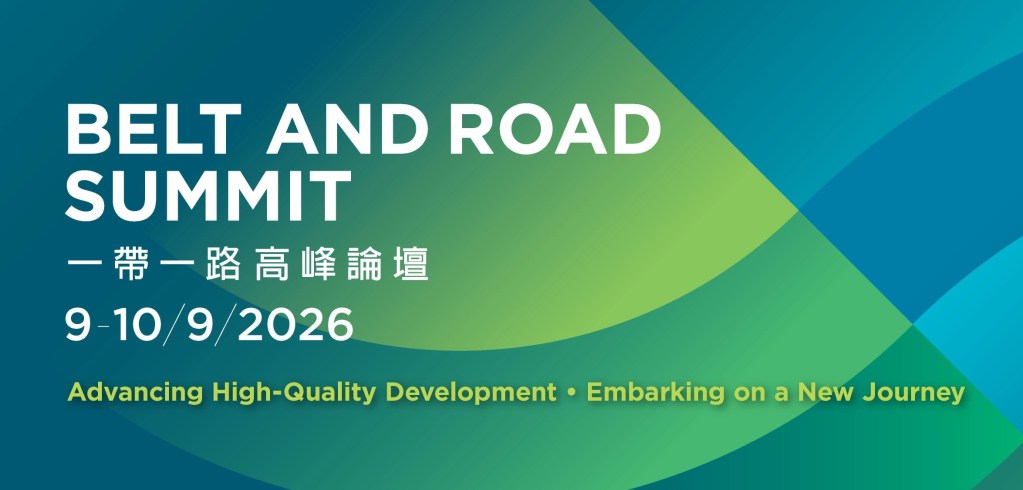 BELT AND ROAD SUMMIT
一帶一路高峰論壇
9-10/9/2026
Advancing High-Quality Development • Embarking on a New Journey